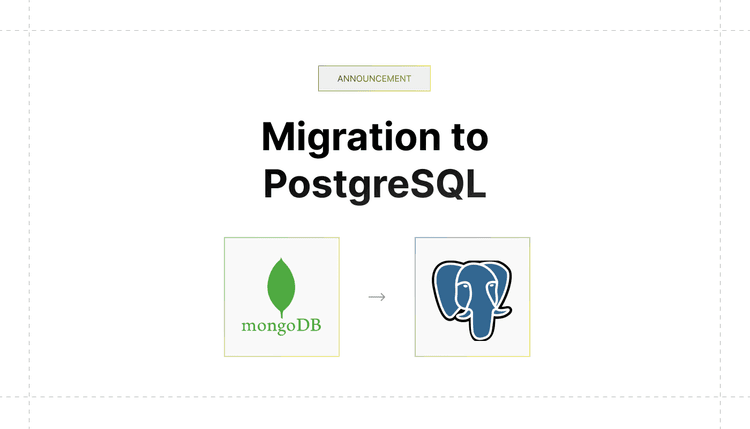 ANNOUNCEMENT

Migration to PostgreSQL

mongoDB

→